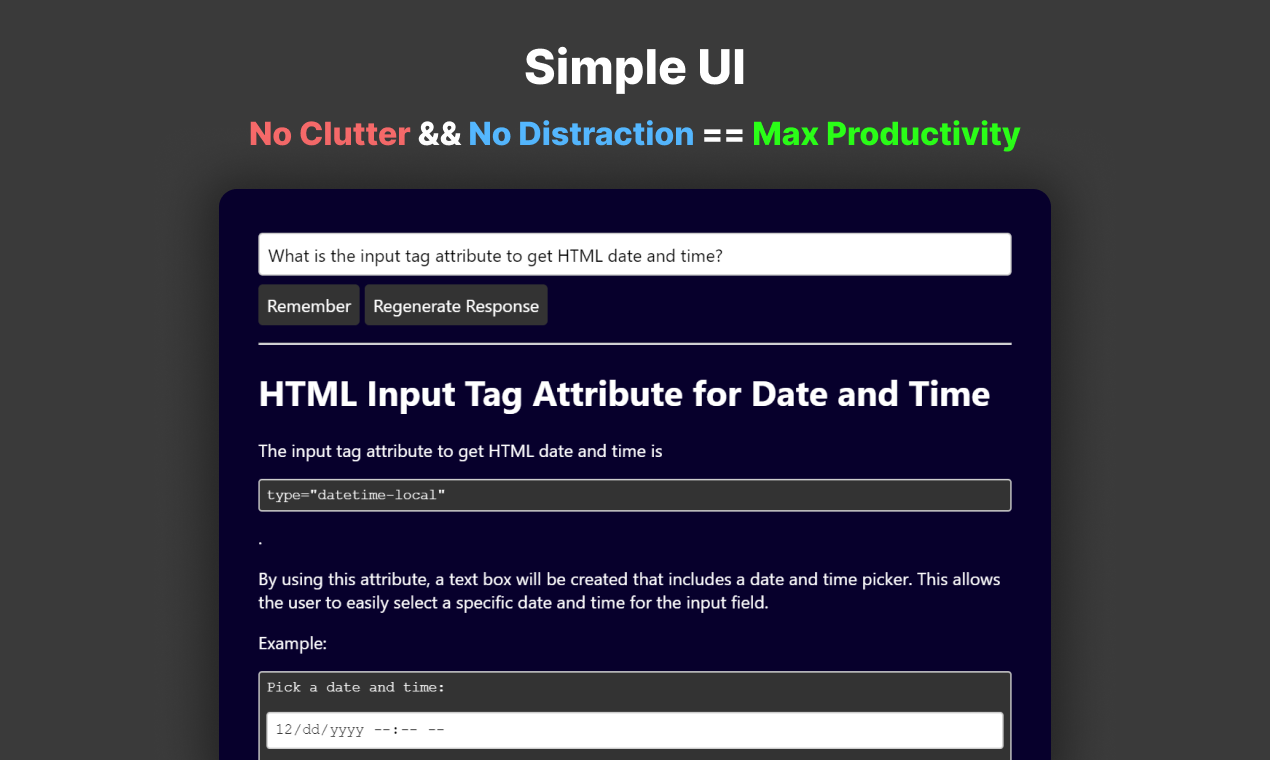 Simple UI

No Clutter && No Distraction == Max Productivity

What is the input tag attribute to get HTML date and time?

Remember Regenerate Response

HTML Input Tag Attribute for Date and Time

The input tag attribute to get HTML date and time is

type="datetime-local"

.

By using this attribute, a text box will be created that includes a date and time picker. This allows the user to easily select a specific date and time for the input field.

Example:

Pick a date and time:

12/dd/yyyy --:-- --